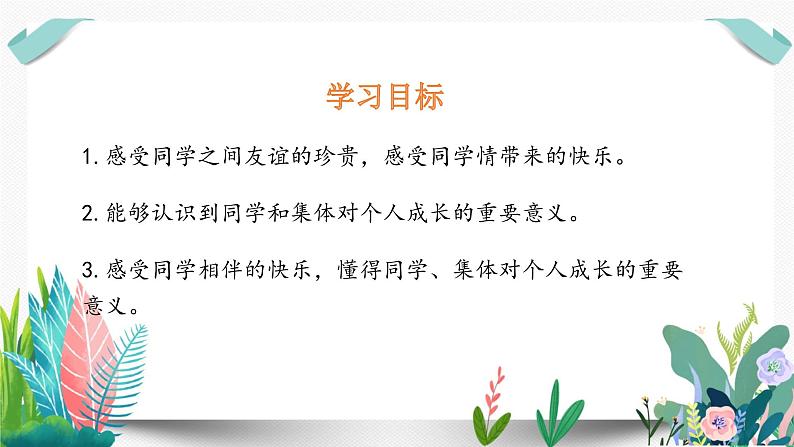 学习目标

1. 感受同学之间友谊的珍贵，感受同学情带来的快乐。

2. 能够认识到同学和集体对个人成长的重要意义。

3. 感受同学相伴的快乐，懂得同学、集体对个人成长的重要意义。